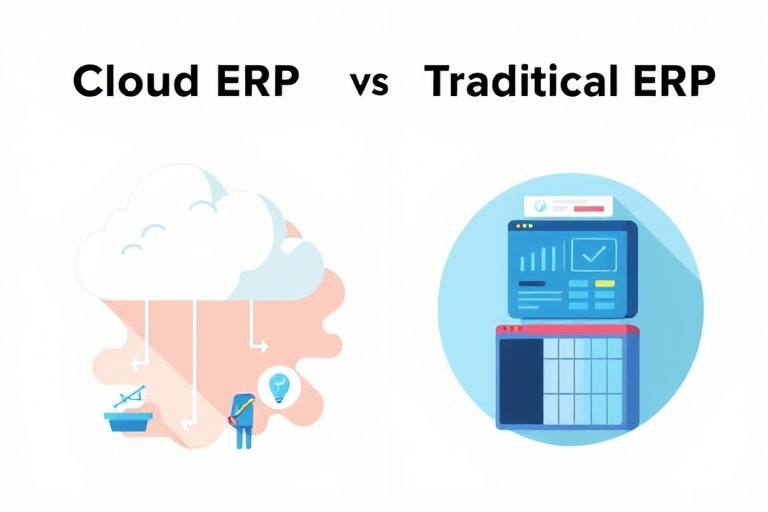 Cloud ERP vs Traditical ERP